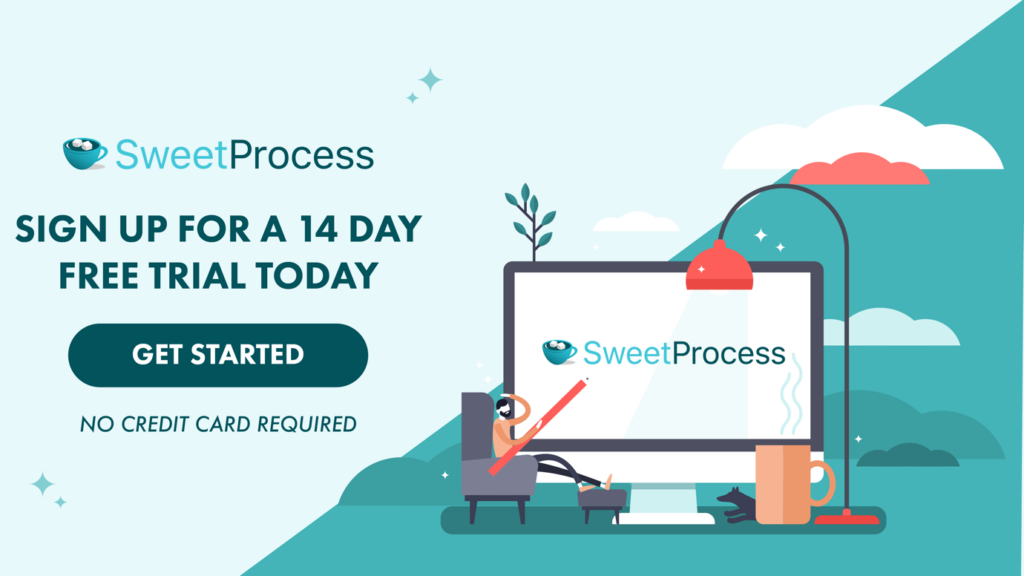 SweetProcess

SIGN UP FOR A 14 DAY FREE TRIAL TODAY

GET STARTED

NO CREDIT CARD REQUIRED

SweetProcess